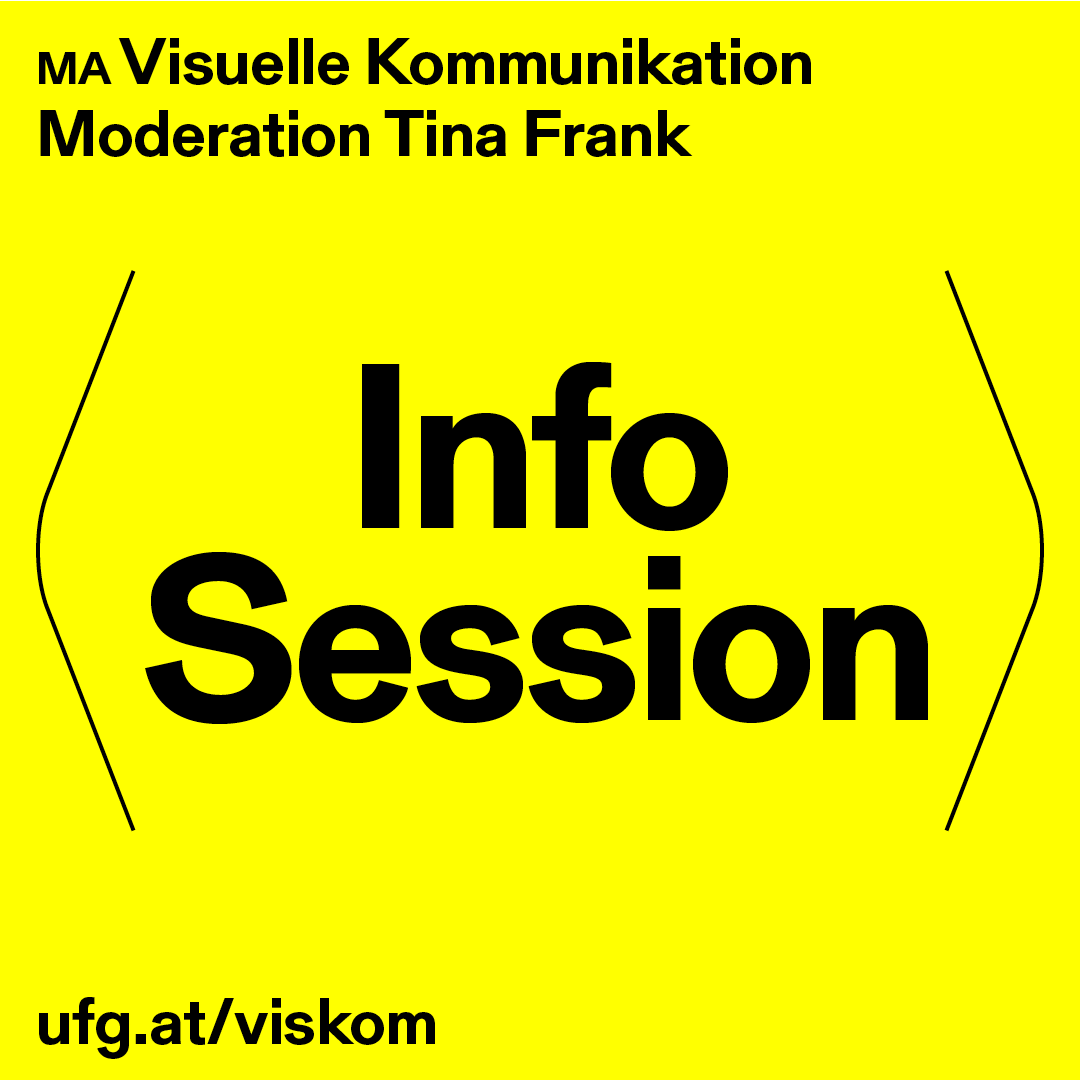 MA Visuelle Kommunikation
Moderation Tina Frank

Info
Session

ufg.at/viskom